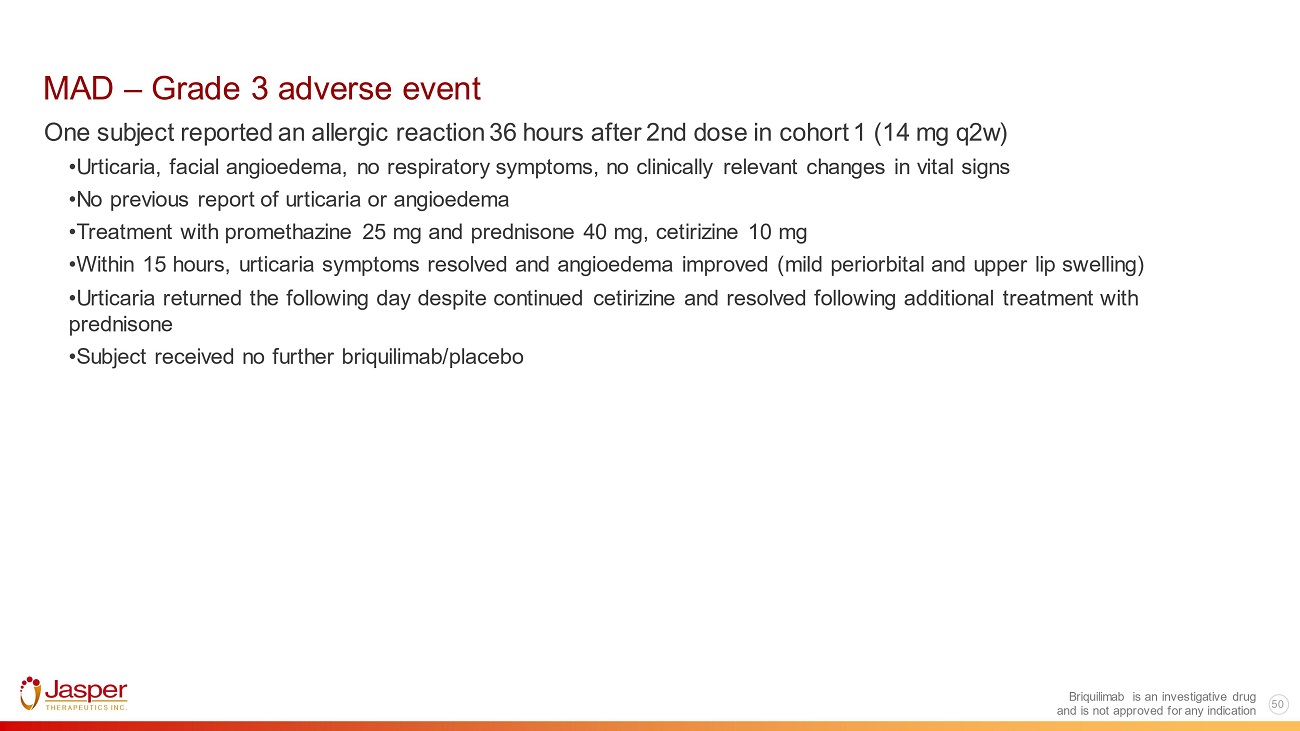 MAD – Grade 3 adverse event

One subject reported an allergic reaction 36 hours after 2nd dose in cohort 1 (14 mg q2w)

•Urticaria, facial angioedema, no respiratory symptoms, no clinically relevant changes in vital signs

•No previous report of urticaria or angioedema

•Treatment with promethazine 25 mg and prednisone 40 mg, cetirizine 10 mg

•Within 15 hours, urticaria symptoms resolved and angioedema improved (mild periorbital and upper lip swelling)

•Urticaria returned the following day despite continued cetirizine and resolved following additional treatment with prednisone

•Subject received no further briquilimab/placebo

Jasper THERAPEUTICS INC.

Briquilimab is an investigative drug and is not approved for any indication

50